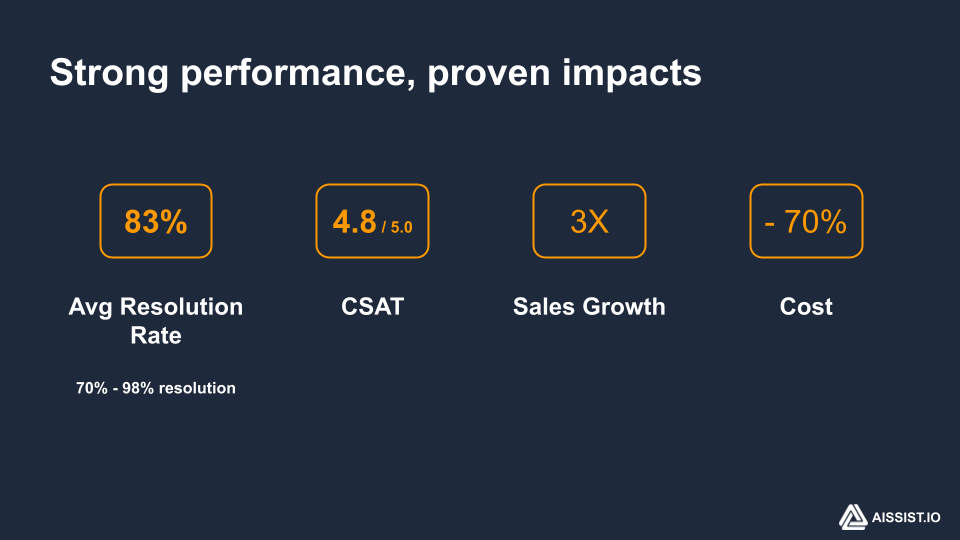 Strong performance, proven impacts

83%

Avg Resolution Rate

70% - 98% resolution

4.8 / 5.0

CSAT

3X

Sales Growth

- 70%

Cost

AISSIST.IO